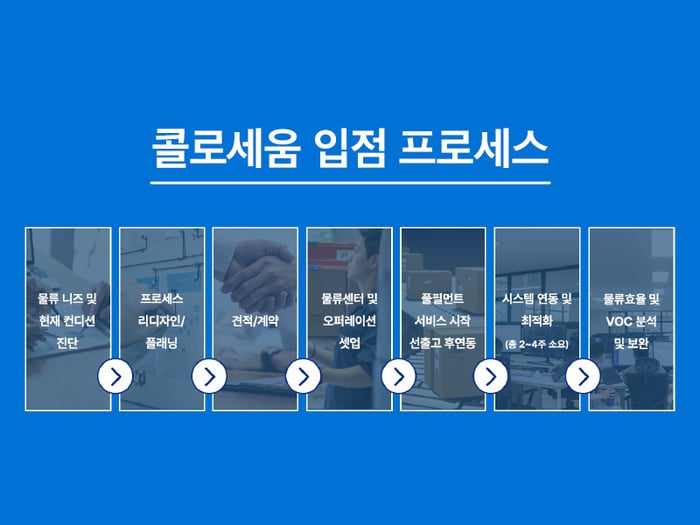 콜로세움 입점 프로세스

물류 니즈 및 현재 컨디션 진단

프로세스 리디자인/ 플래닝

견적/계약

물류센터 및 오퍼레이션 셋업

풀필먼트 서비스 시작 선출고 후연동

시스템 연동 및 최적화 (총 2~4주 소요)

물류효율 및 VOC 분석 및 보완